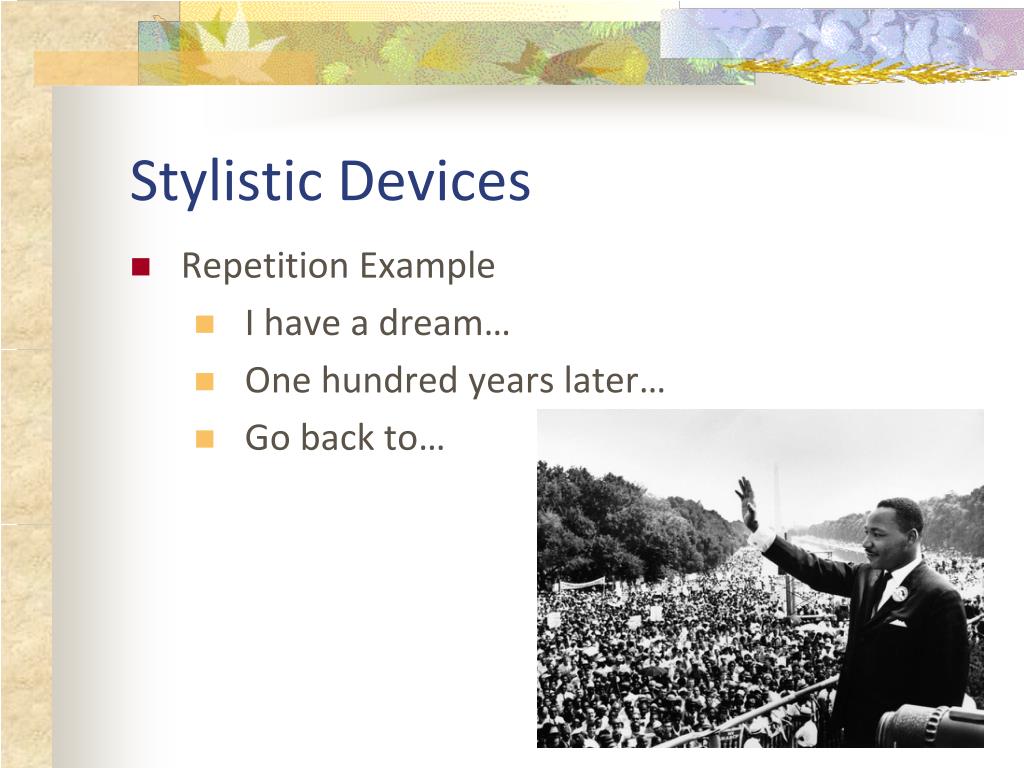 Stylistic Devices

Repetition Example

I have a dream…

One hundred years later…

Go back to…